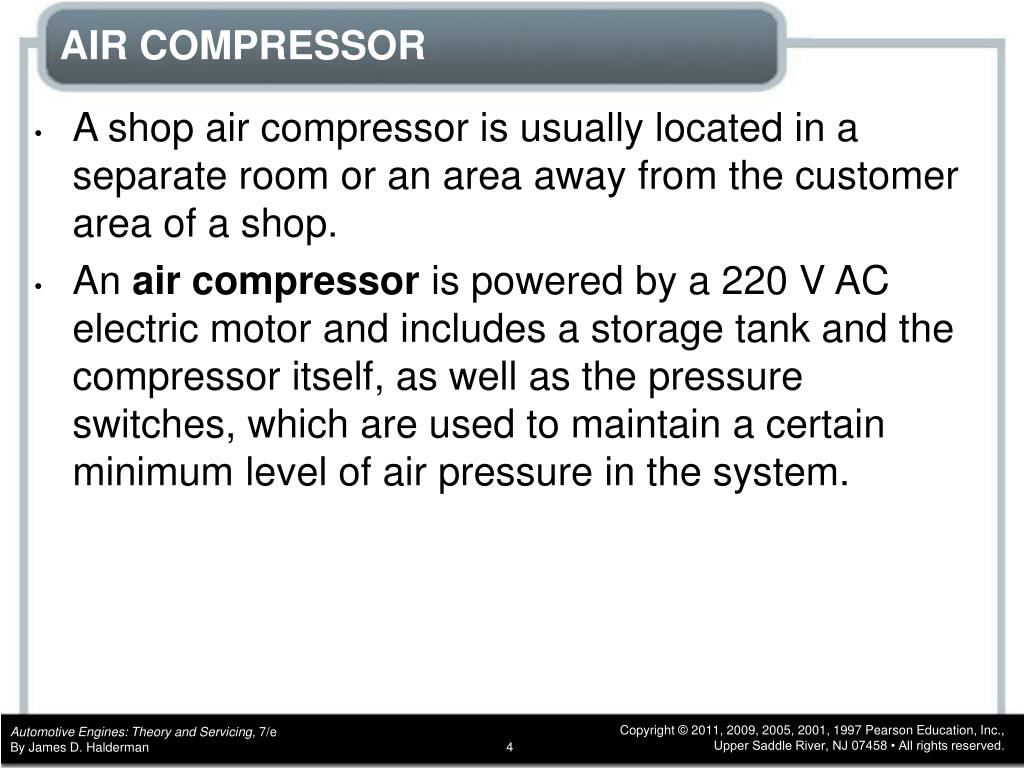 AIR COMPRESSOR

• A shop air compressor is usually located in a separate room or an area away from the customer area of a shop.

• An air compressor is powered by a 220 V AC electric motor and includes a storage tank and the compressor itself, as well as the pressure switches, which are used to maintain a certain minimum level of air pressure in the system.

Automotive Engines: Theory and Servicing, 7/e
By James D. Halderman

4

Copyright © 2011, 2009, 2005, 2001, 1997 Pearson Education, Inc.,
Upper Saddle River, NJ 07458 • All rights reserved.